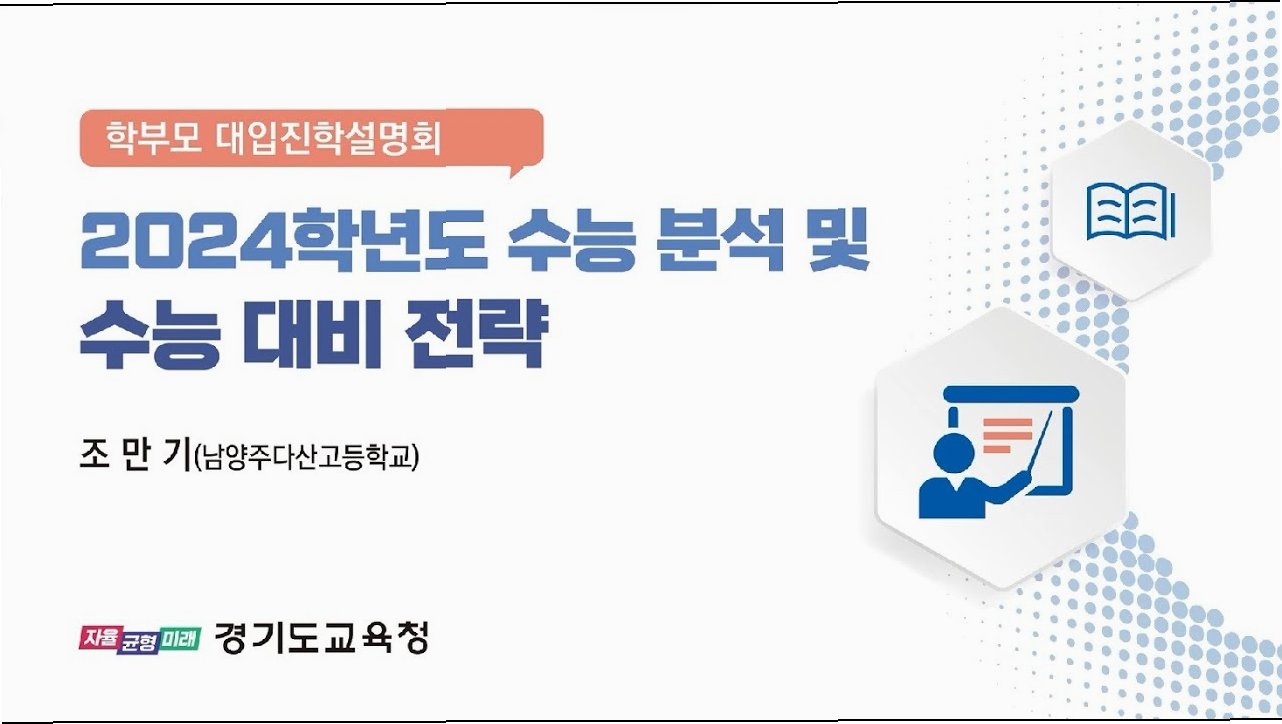 학부모 대입진학설명회

2024학년도 수능 분석 및 수능 대비 전략

조 만 기(남양주다산고등학교)

자율 균형 미래 경기도교육청